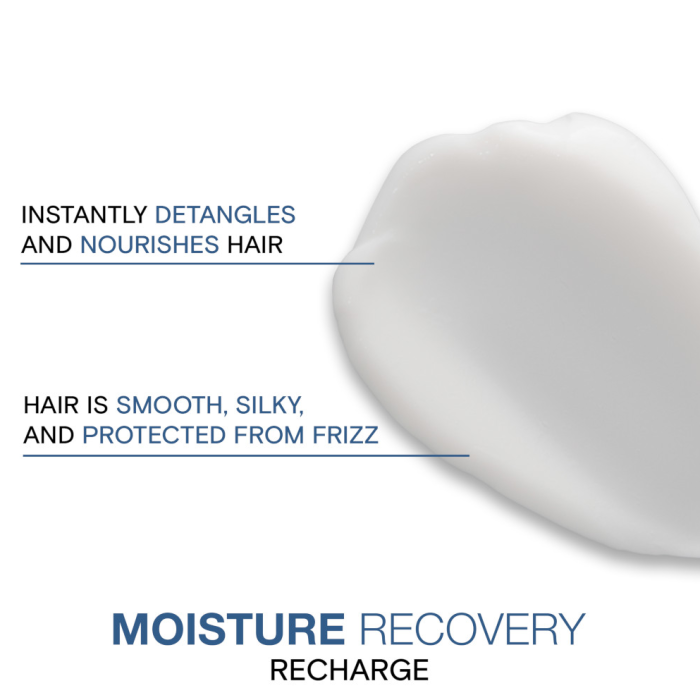 INSTANTLY DETANGLES
AND NOURISHES HAIR

HAIR IS SMOOTH, SILKY,
AND PROTECTED FROM FRIZZ

MOISTURE RECOVERY
RECHARGE